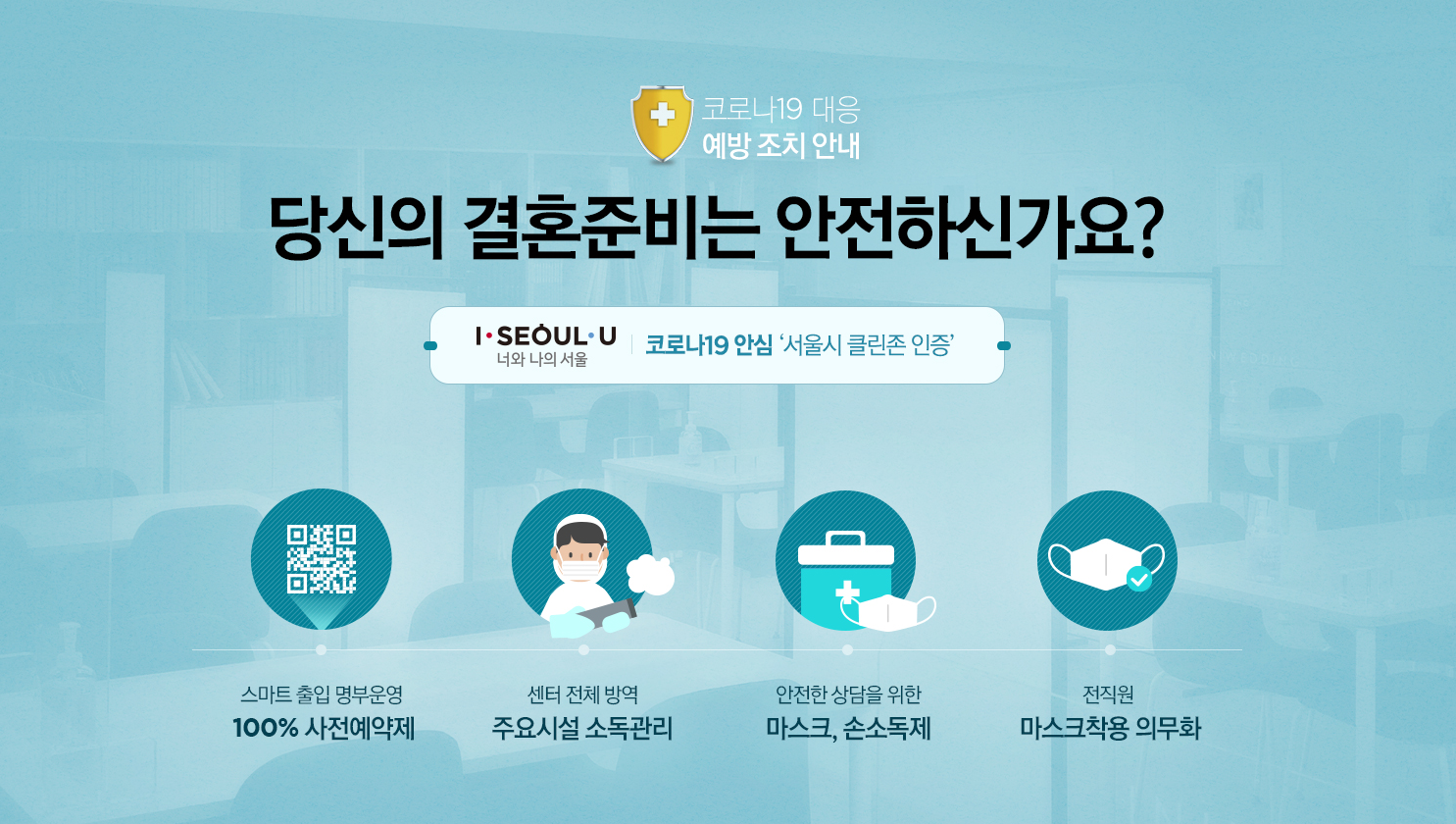 코로나19 대응
예방 조치 안내

당신의 결혼준비는 안전하신가요?

I·SEOUL·U
너와 나의 서울

코로나19 안심 '서울시 클린존 인증'

스마트 출입 명부운영
100% 사전예약제

센터 전체 방역
주요시설 소독관리

안전한 상담을 위한
마스크, 손소독제

전직원
마스크착용 의무화